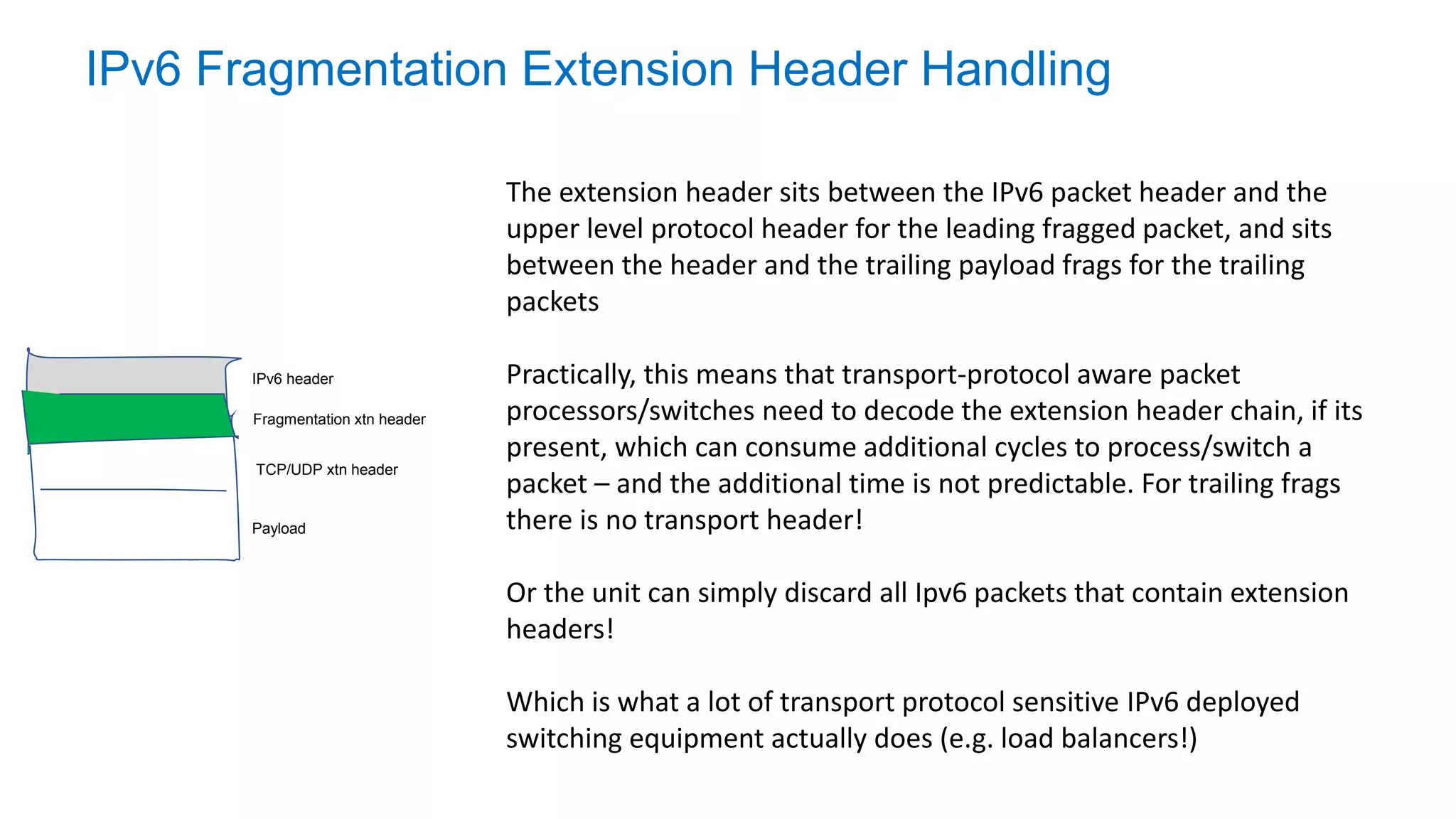 IPv6 Fragmentation Extension Header Handling

IPv6 header
Fragmentation xtn header
TCP/UDP xtn header
Payload

The extension header sits between the IPv6 packet header and the upper level protocol header for the leading fragged packet, and sits between the header and the trailing payload frags for the trailing packets

Practically, this means that transport-protocol aware packet processors/switches need to decode the extension header chain, if its present, which can consume additional cycles to process/switch a packet – and the additional time is not predictable. For trailing frags there is no transport header!

Or the unit can simply discard all Ipv6 packets that contain extension headers!

Which is what a lot of transport protocol sensitive IPv6 deployed switching equipment actually does (e.g. load balancers!)